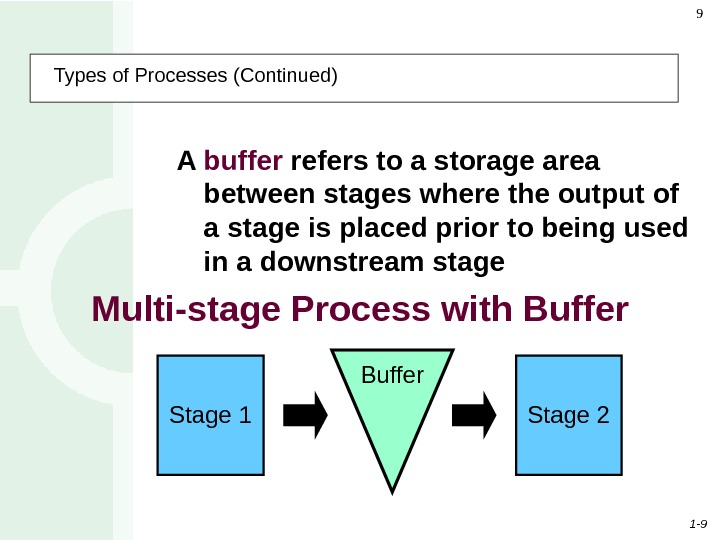 9

Types of Processes (Continued)

A buffer refers to a storage area between stages where the output of a stage is placed prior to being used in a downstream stage

Multi-stage Process with Buffer

Stage 1

Buffer

Stage 2

1-9